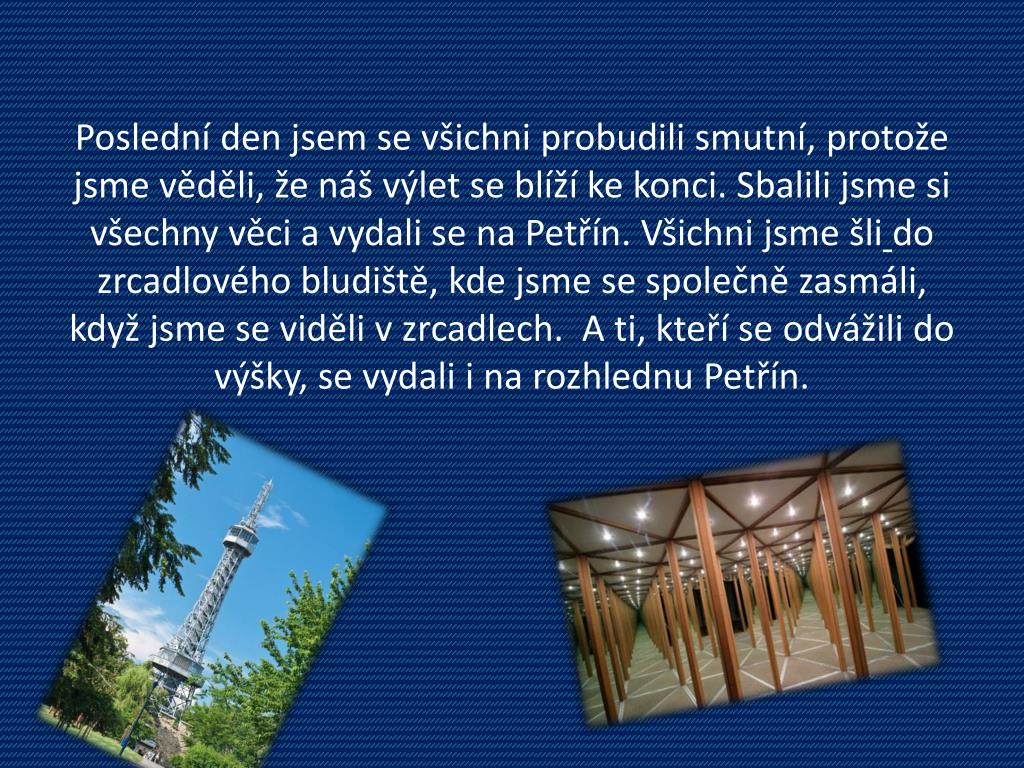 Poslední den jsem se všichni probudili smutní, protože jsme věděli, že náš výlet se blíží ke konci. Sbalili jsme si všechny věci a vydali se na Petřín. Všichni jsme šli do zrcadlového bludiště, kde jsme se společně zasmáli, když jsme se viděli v zrcadlech.  A ti, kteří se odvážili do výšky, se vydali i na rozhlednu Petřín.